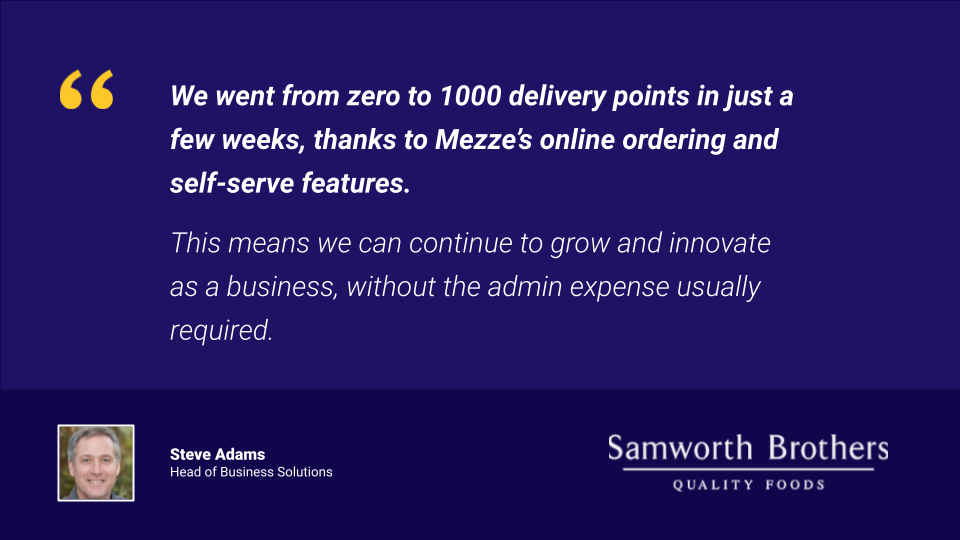 “

We went from zero to 1000 delivery points in just a few weeks, thanks to Mezze's online ordering and self-serve features.

This means we can continue to grow and innovate as a business, without the admin expense usually required.

Steve Adams
Head of Business Solutions

Samworth Brothers
QUALITY FOODS